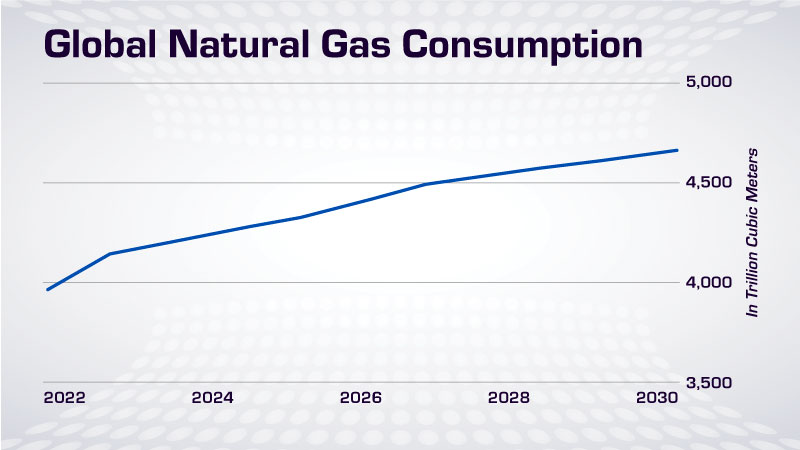 Global Natural Gas Consumption

5,000
4,500
4,000
3,500

In Trillion Cubic Meters

2022
2024
2026
2028
2030